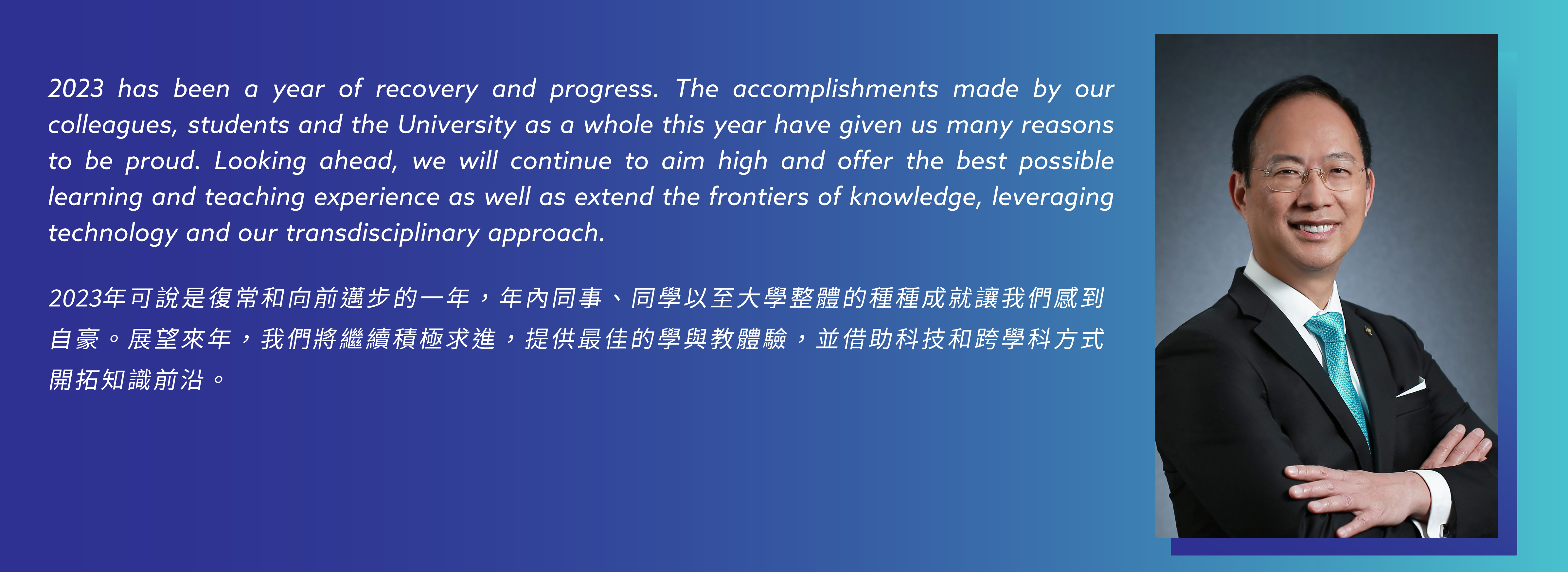 2023 has been a year of recovery and progress. The accomplishments made by our colleagues, students and the University as a whole this year have given us many reasons to be proud. Looking ahead, we will continue to aim high and offer the best possible learning and teaching experience as well as extend the frontiers of knowledge, leveraging technology and our transdisciplinary approach.

2023年可說是復常和向前邁步的一年，年內同事、同學以至大學整體的種種成就讓我們感到自豪。展望來年，我們將繼續積極求進，提供最佳的學與教體驗，並借助科技和跨學科方式開拓知識前沿。